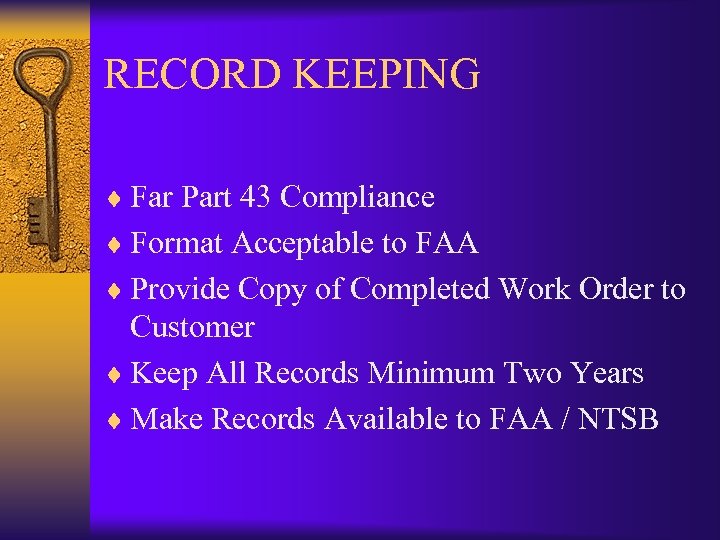 RECORD KEEPING

♦ Far Part 43 Compliance
♦ Format Acceptable to FAA
♦ Provide Copy of Completed Work Order to Customer
♦ Keep All Records Minimum Two Years
♦ Make Records Available to FAA / NTSB